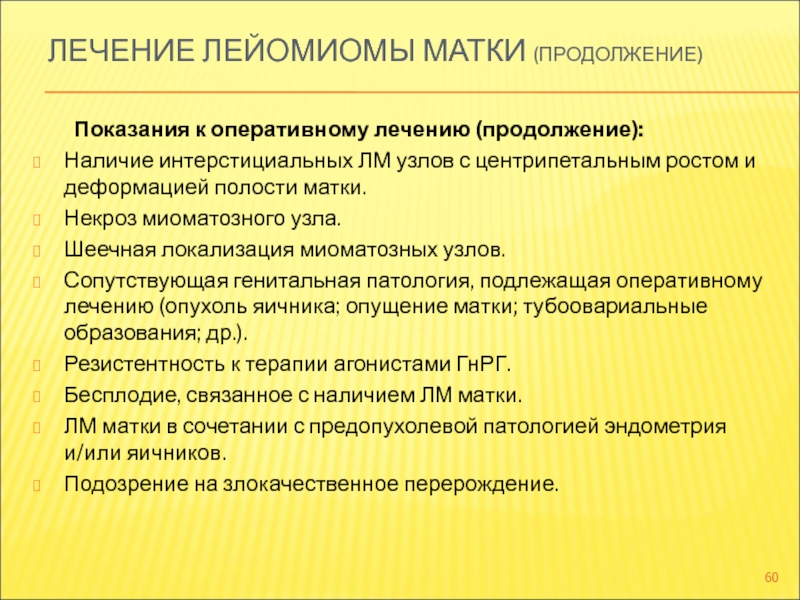 ЛЕЧЕНИЕ ЛЕЙОМИОМЫ МАТКИ (ПРОДОЛЖЕНИЕ)

Показания к оперативному лечению (продолжение):

Наличие интерстициальных ЛМ узлов с центрипетальным ростом и деформацией полости матки.

Некроз миоматозного узла.

Шеечная локализация миоматозных узлов.

Сопутствующая генитальная патология, подлежащая оперативному лечению (опухоль яичника; опущение матки; тубоовариальные образования; др.).

Резистентность к терапии агонистами ГнРГ.

Бесплодие, связанное с наличием ЛМ матки.

ЛМ матки в сочетании с предопухолевой патологией эндометрия и/или яичников.

Подозрение на злокачественное перерождение.

60